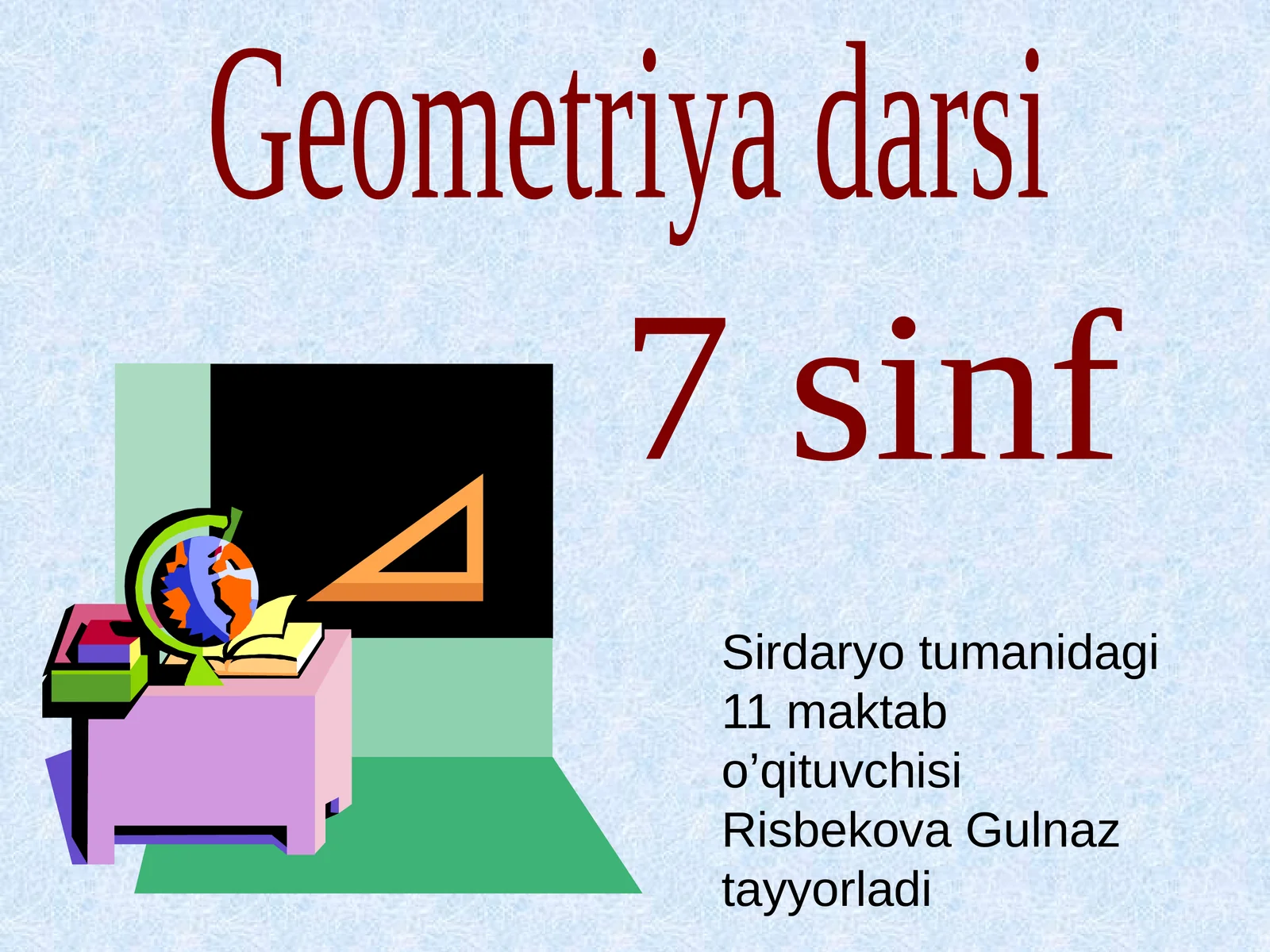 Geometriya darsi

7 sinf

Sirdaryo tumanidagi 11 maktab o’qituvchisi Risbekova Gulnaz tayyorladi